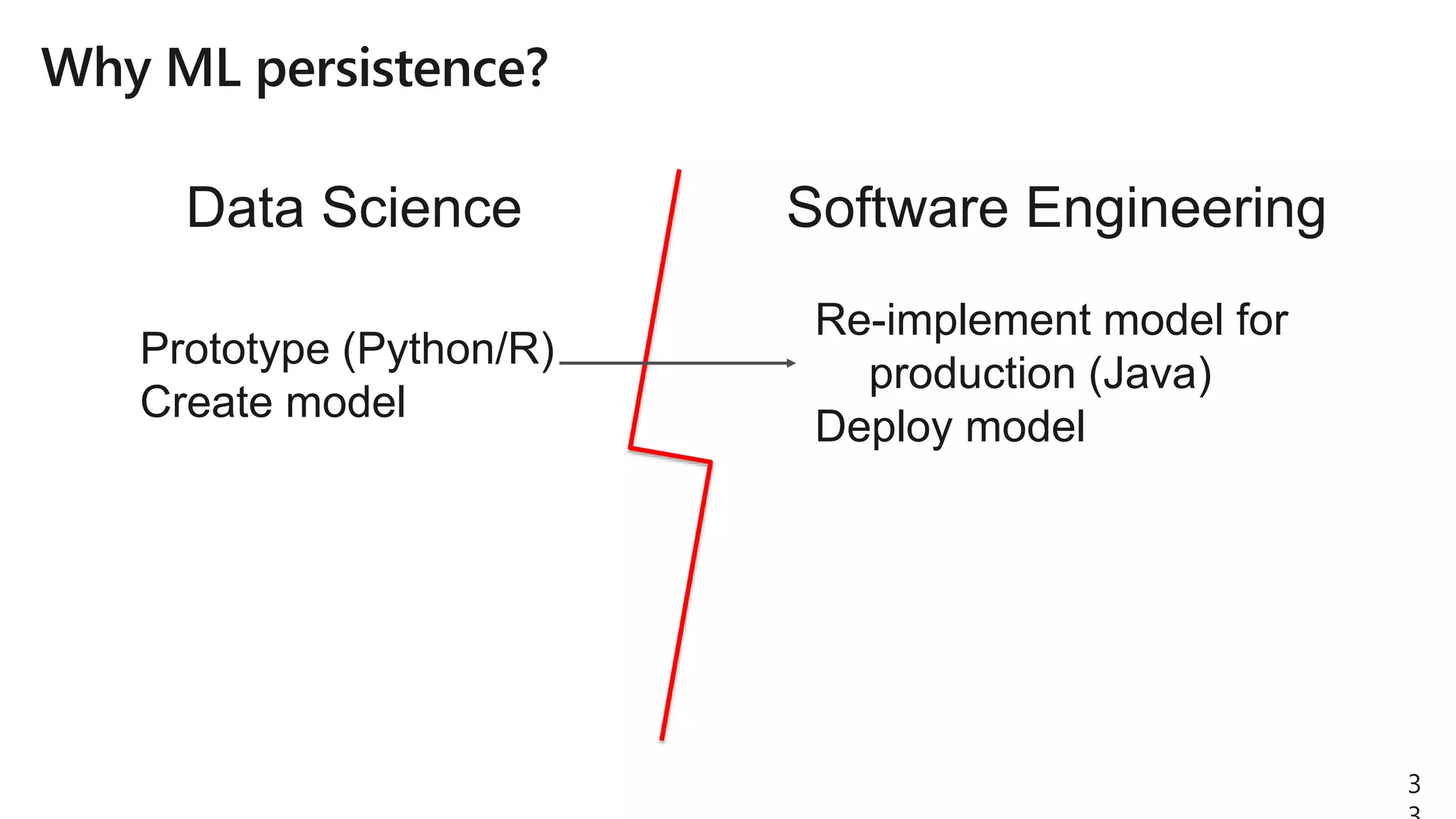 Why ML persistence?

Data Science

Prototype (Python/R)
Create model

Software Engineering

Re-implement model for production (Java)
Deploy model

3
3